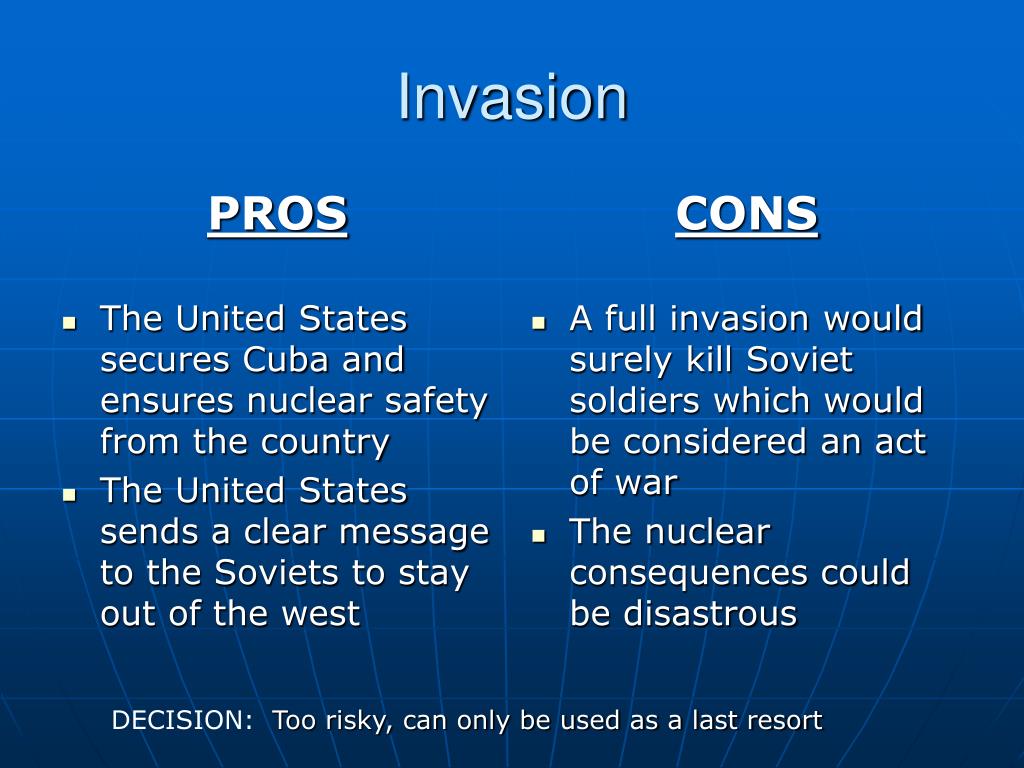 Invasion

PROS

- The United States secures Cuba and ensures nuclear safety from the country
- The United States sends a clear message to the Soviets to stay out of the west

CONS

- A full invasion would surely kill Soviet soldiers which would be considered an act of war
- The nuclear consequences could be disastrous

DECISION: Too risky, can only be used as a last resort